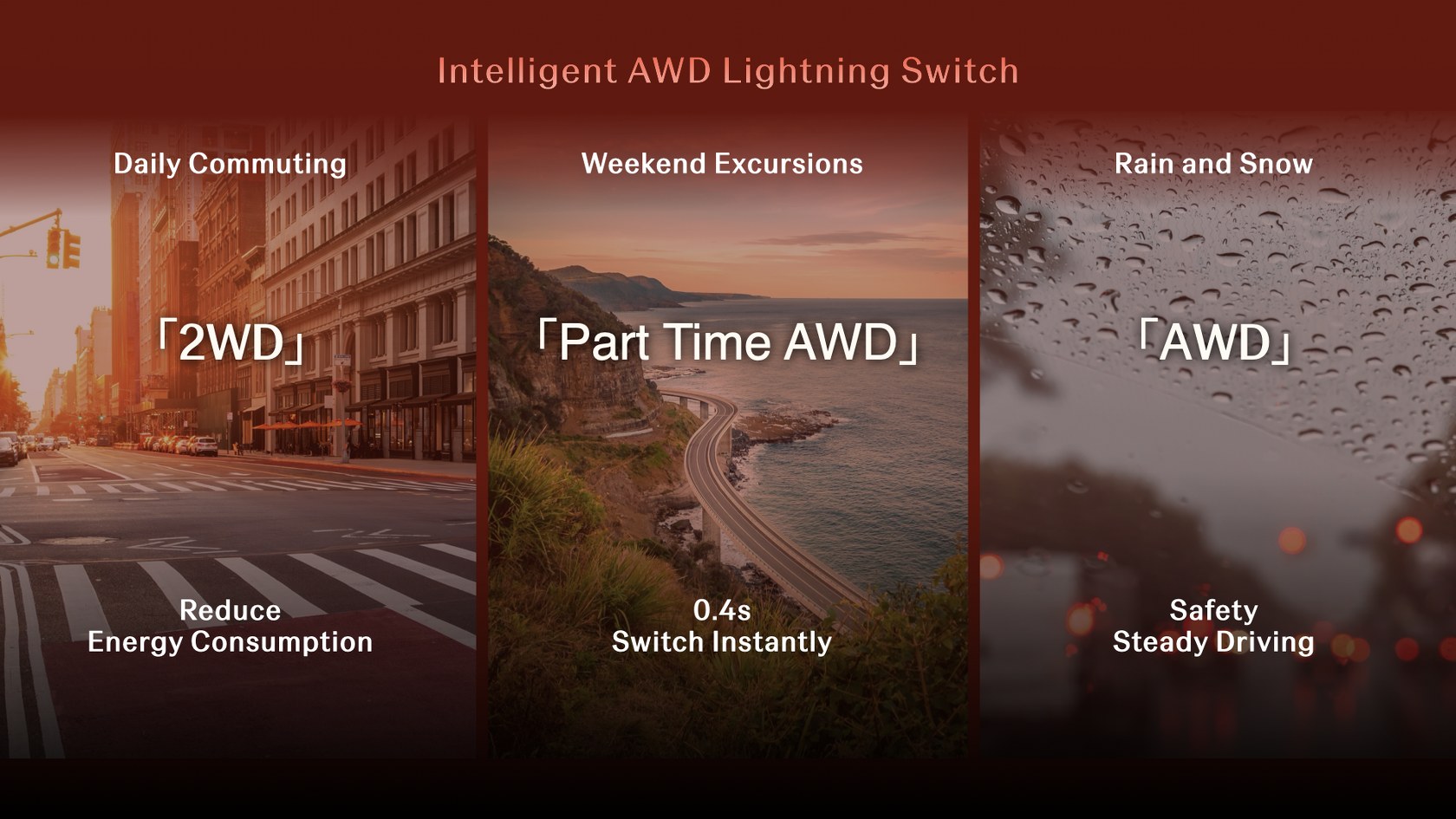 Intelligent AWD Lightning Switch

Daily Commuting

「2WD」

Reduce Energy Consumption

Weekend Excursions

「Part Time AWD」

0.4s Switch Instantly

Rain and Snow

「AWD」

Safety Steady Driving